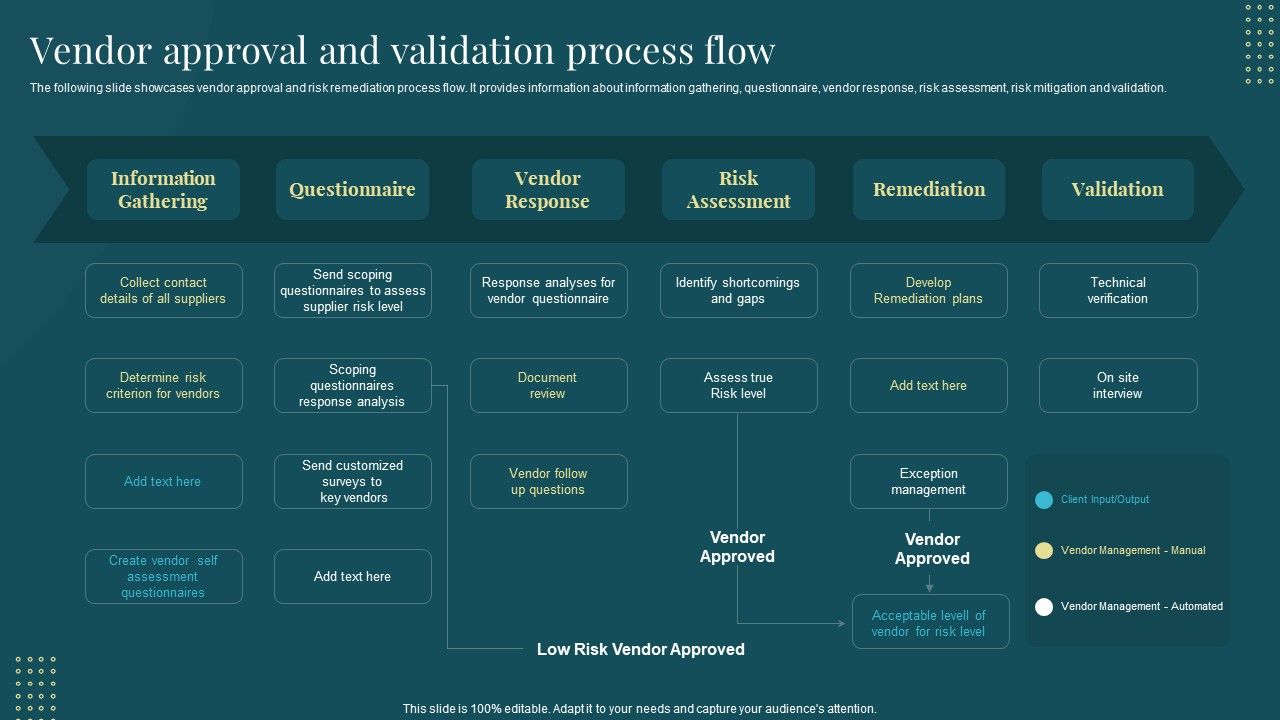 Vendor approval and validation process flow

The following slide showcases vendor approval and risk remediation process flow. It provides information about information gathering, questionnaire, vendor response, risk assessment, risk mitigation and validation.

Information Gathering

Questionnaire

Vendor Response

Risk Assessment

Remediation

Validation

Collect contact details of all suppliers

Determine risk criterion for vendors

Add text here

Create vendor self assessment questionnaires

Send scoping questionnaires to assess supplier risk level

Scoping questionnaires response analysis

Send customized surveys to key vendors

Add text here

Response analyses for vendor questionnaire

Document review

Vendor follow up questions

Identify shortcomings and gaps

Assess true Risk level

Vendor Approved

Develop Remediation plans

Add text here

Exception management

Vendor Approved

Acceptable levell of vendor for risk level

Technical verification

On site interview

Client Input/Output

Vendor Management - Manual

Vendor Management - Automated

Low Risk Vendor Approved

This slide is 100% editable. Adapt it to your needs and capture your audience's attention.